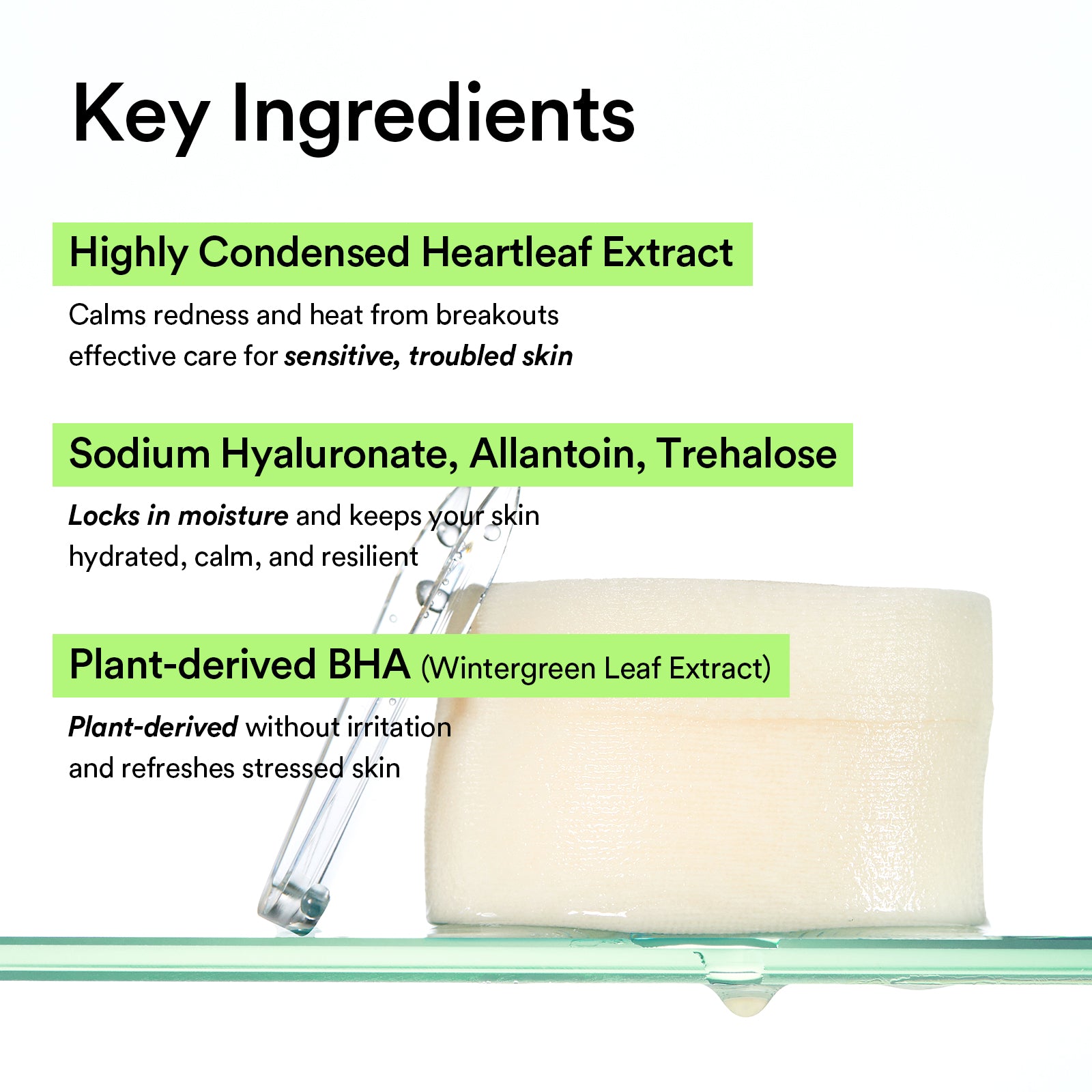 Key Ingredients

Highly Condensed Heartleaf Extract

Calms redness and heat from breakouts
effective care for sensitive, troubled skin

Sodium Hyaluronate, Allantoin, Trehalose

Locks in moisture and keeps your skin
hydrated, calm, and resilient

Plant-derived BHA (Wintergreen Leaf Extract)

Plant-derived without irritation
and refreshes stressed skin